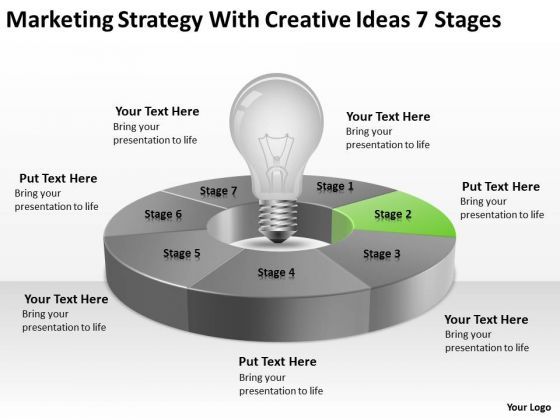 Marketing Strategy With Creative Ideas 7 Stages

Your Text Here
Bring your presentation to life

Your Text Here
Bring your presentation to life

Put Text Here
Bring your presentation to life

Put Text Here
Bring your presentation to life

Stage 7

Stage 1

Stage 6

Stage 2

Stage 5

Stage 3

Stage 4

Your Text Here
Bring your presentation to life

Your Text Here
Bring your presentation to life

Put Text Here
Bring your presentation to life

Your Logo